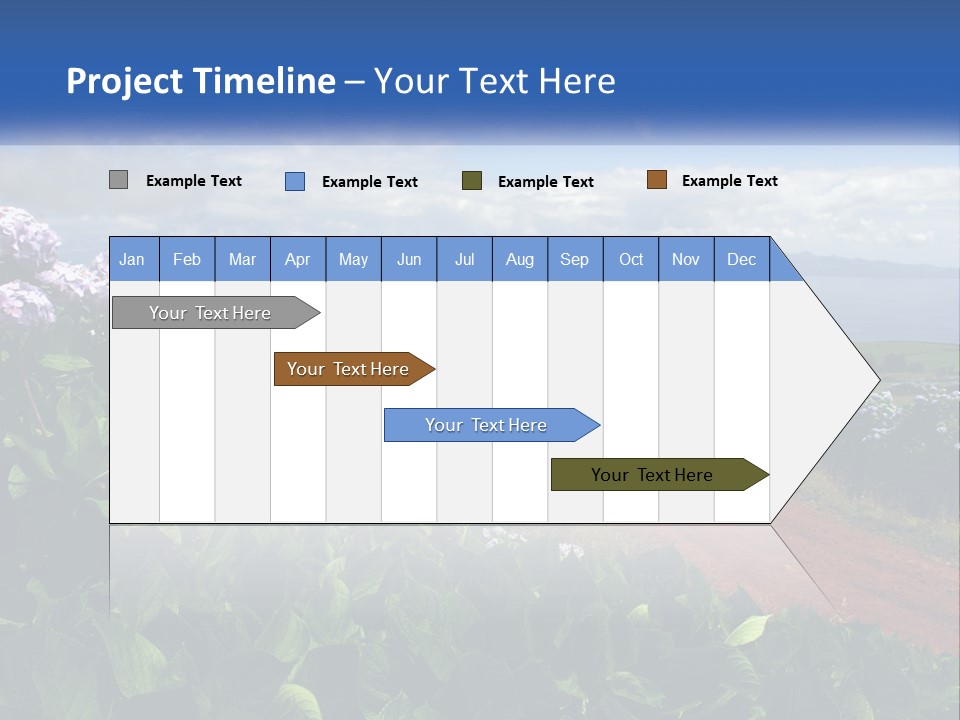 Project Timeline – Your Text Here

Example Text
Example Text
Example Text
Example Text

| Jan | Feb | Mar | Apr | May | Jun | Jul | Aug | Sep | Oct | Nov | Dec |
|---|---|---|---|---|---|---|---|---|---|---|---|

Your Text Here

Your Text Here

Your Text Here

Your Text Here